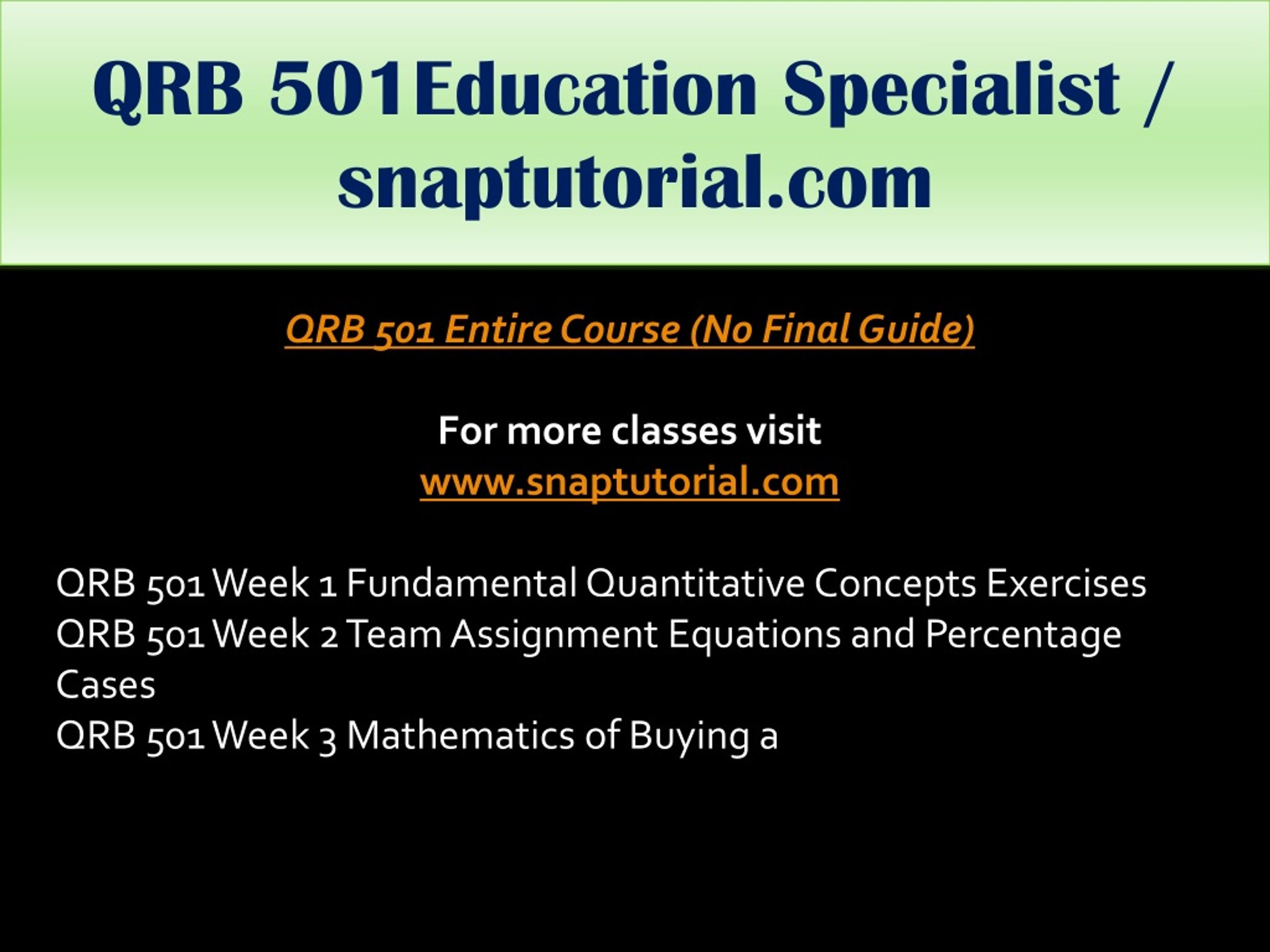 QRB 501Education Specialist / snaptutorial.com

QRB 501 Entire Course (No Final Guide)

For more classes visit
www.snaptutorial.com

QRB 501 Week 1 Fundamental Quantitative Concepts Exercises
QRB 501 Week 2 Team Assignment Equations and Percentage Cases
QRB 501 Week 3 Mathematics of Buying a